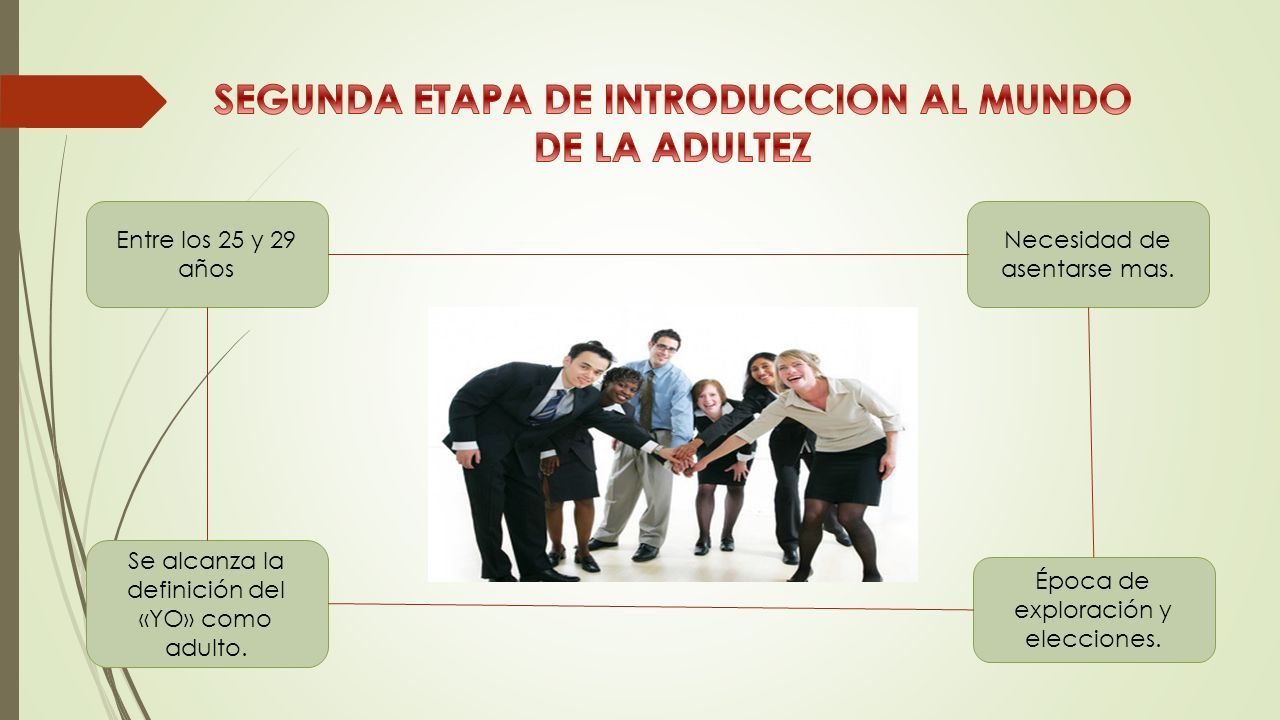 SEGUNDA ETAPA DE INTRODUCCION AL MUNDO DE LA ADULTEZ

Entre los 25 y 29 años

Necesidad de asentarse mas.

Se alcanza la definición del «YO» como adulto.

Época de exploración y elecciones.